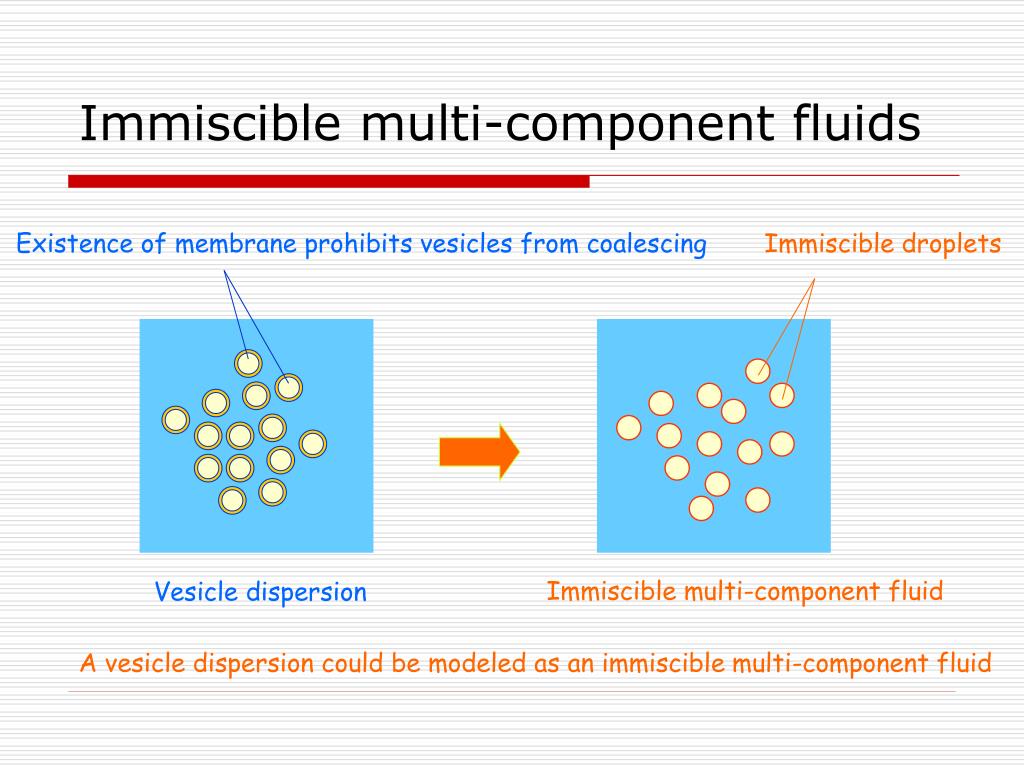 Immiscible multi-component fluids

Existence of membrane prohibits vesicles from coalescing

Immiscible droplets

Vesicle dispersion

Immiscible multi-component fluid

A vesicle dispersion could be modeled as an immiscible multi-component fluid